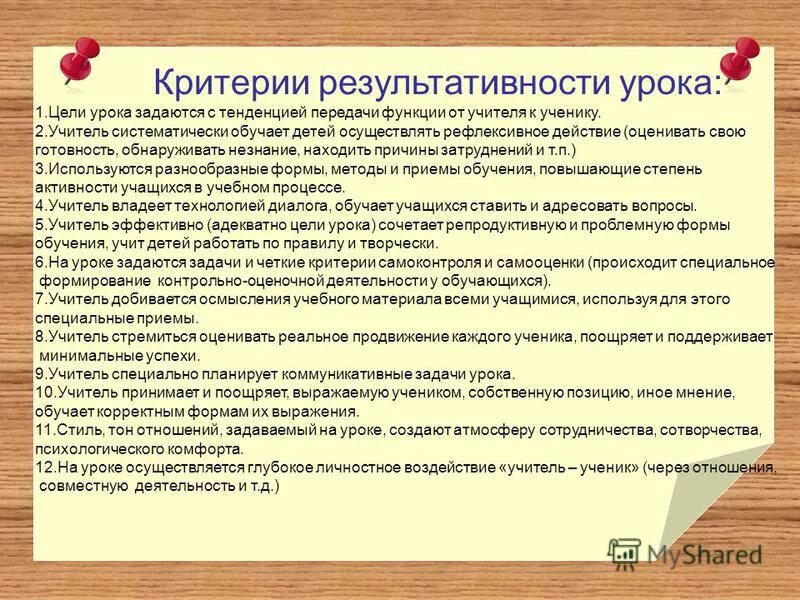 Критерии результативности урока:

1.Цели урока задаются с тенденцией передачи функции от учителя к ученику.
2.Учитель систематически обучает детей осуществлять рефлексивное действие (оценивать свою готовность, обнаруживать незнание, находить причины затруднений и т.п.)
3.Используются разнообразные формы, методы и приемы обучения, повышающие степень активности учащихся в учебном процессе.
4.Учитель владеет технологией диалога, обучает учащихся ставить и адресовать вопросы.
5.Учитель эффективно (адекватно цели урока) сочетает репродуктивную и проблемную формы обучения, учит детей работать по правилу и творчески.
6.На уроке задаются задачи и четкие критерии самоконтроля и самооценки (происходит специальное формирование контрольно-оценочной деятельности у обучающихся).
7.Учитель добивается осмысления учебного материала всеми учащимися, используя для этого специальные приемы.
8.Учитель стремиться оценивать реальное продвижение каждого ученика, поощряет и поддерживает минимальные успехи.
9.Учитель специально планирует коммуникативные задачи урока.
10.Учитель принимает и поощряет, выражаемую учеником, собственную позицию, иное мнение, обучает корректным формам их выражения.
11.Стиль, тон отношений, задаваемый на уроке, создают атмосферу сотрудничества, сотворчества, психологического комфорта.
12.На уроке осуществляется глубокое личностное воздействие «учитель – ученик» (через отношения, совместную деятельность и т.д.)

MyShared